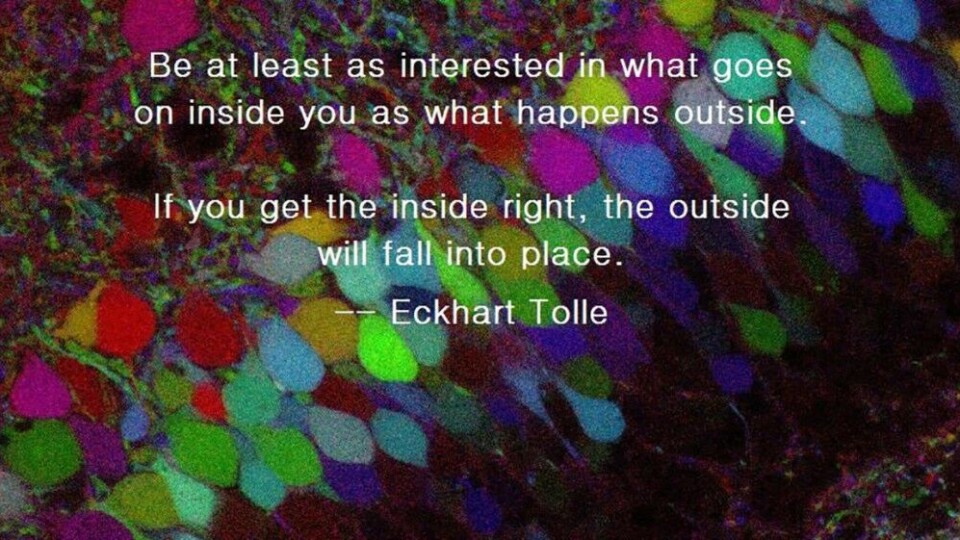 Be at least as interested in what goes on inside you as what happens outside.

If you get the inside right, the outside will fall into place.

-- Eckhart Tolle